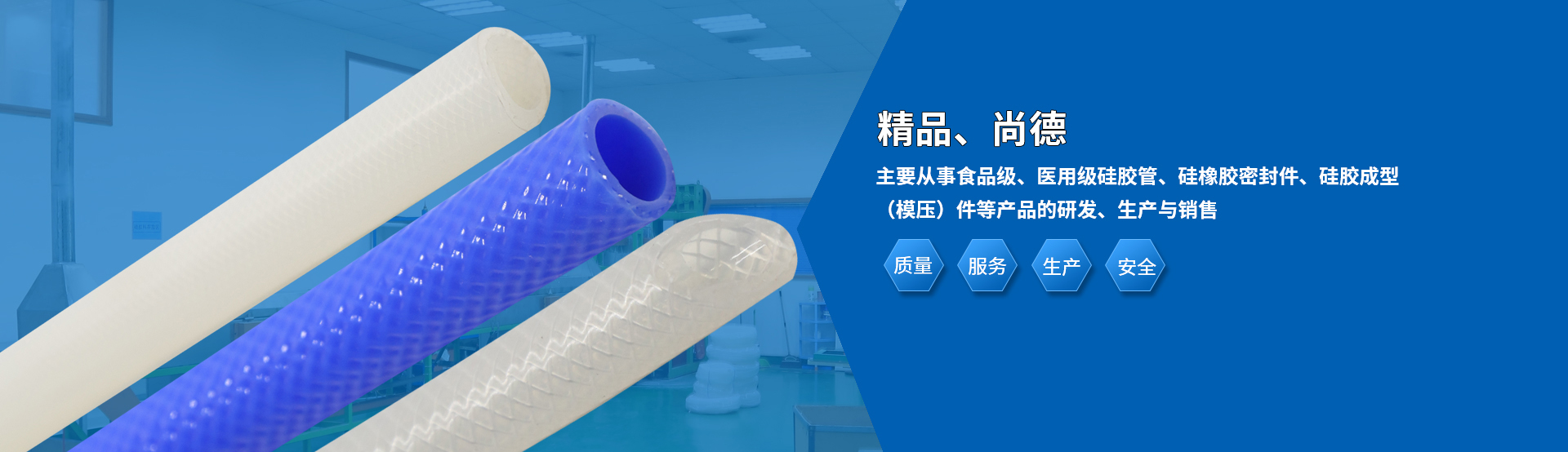 精品、尚德

主要从事食品级、医用级硅胶管、硅橡胶密封件、硅胶成型（模压）件等产品的研发、生产与销售

质量 服务 生产 安全